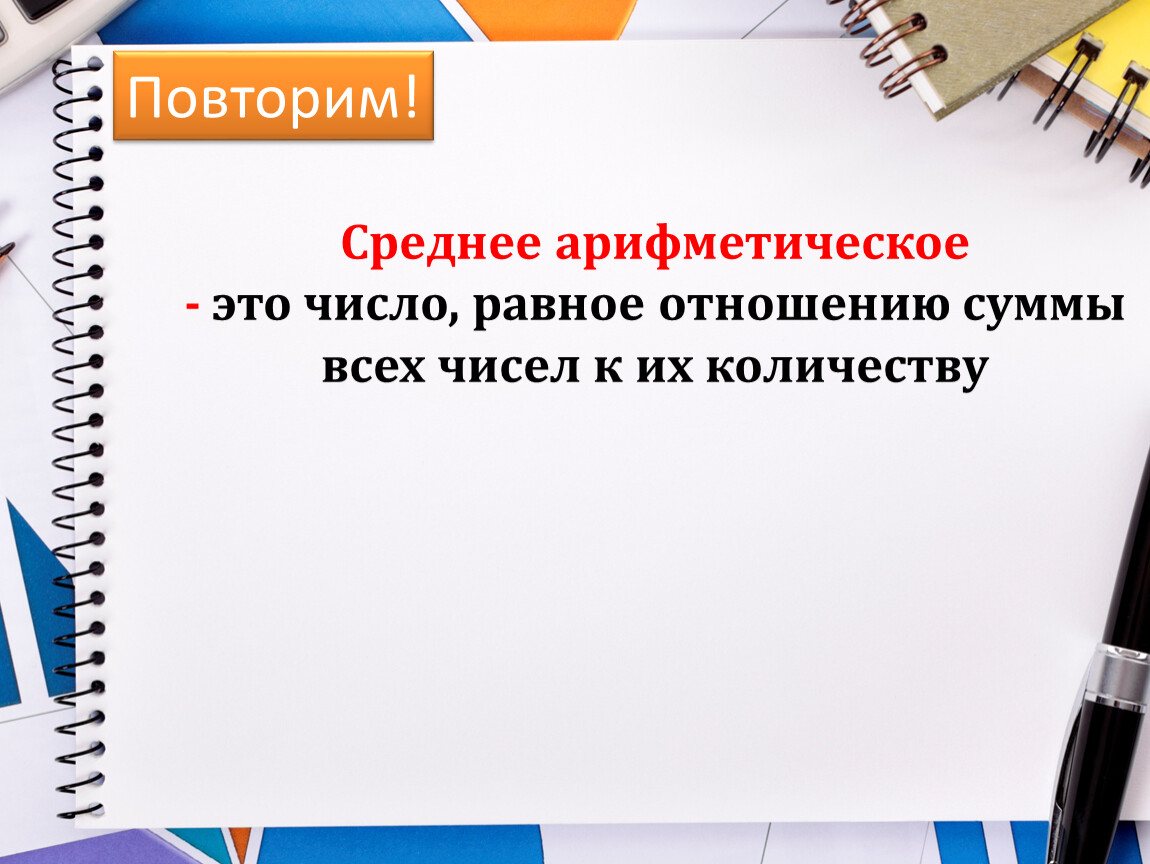 Повторим!

Среднее арифметическое
- это число, равное отношению суммы всех чисел к их количеству